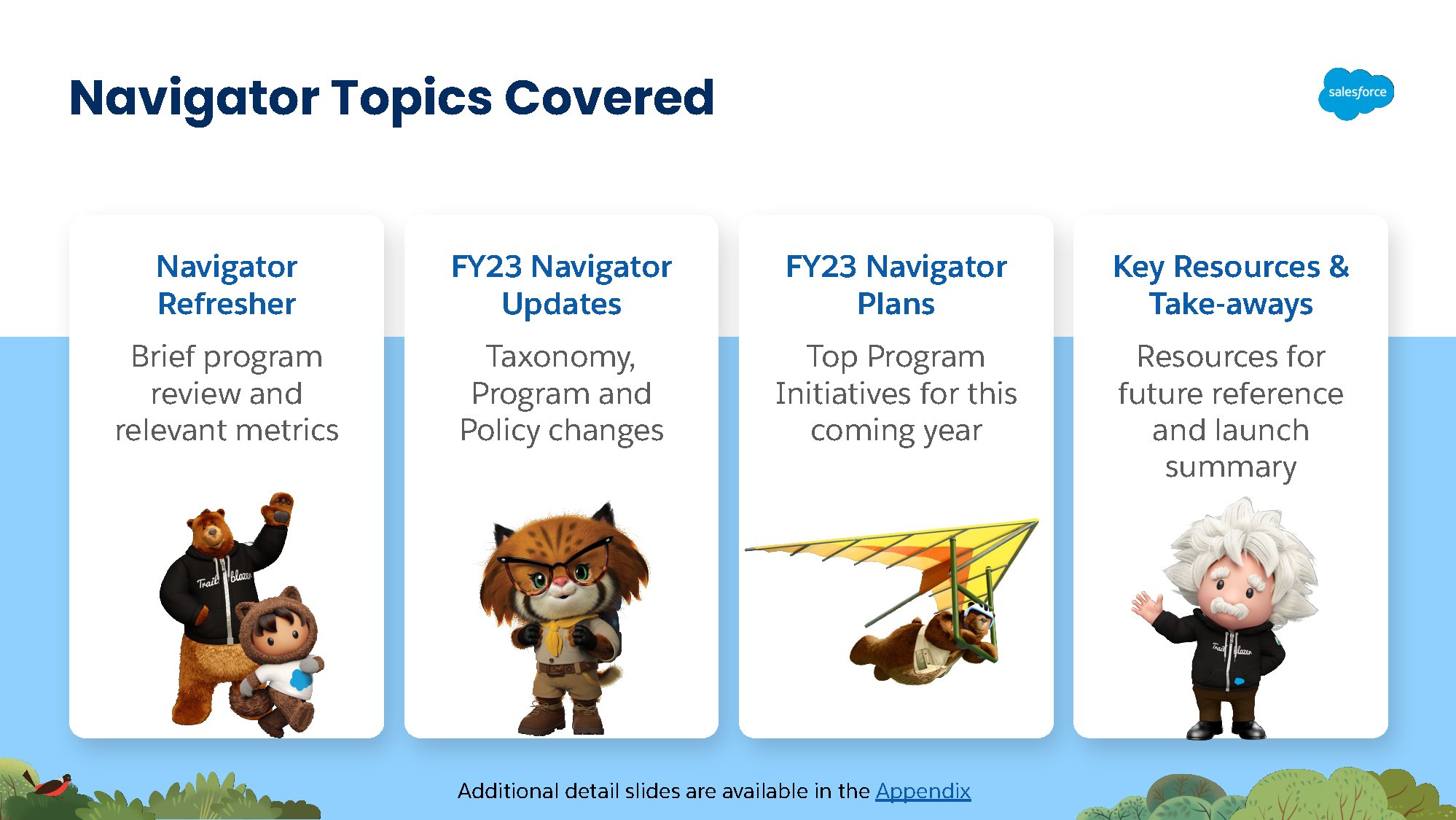 Navigator Topics Covered

salesforce

Navigator Refresher

Brief program review and relevant metrics

Trail blazer

FY23 Navigator Updates

Taxonomy, Program and Policy changes

FY23 Navigator Plans

Top Program Initiatives for this coming year

Key Resources & Take-aways

Resources for future reference and launch summary

Trail blazer

Additional detail slides are available in the Appendix